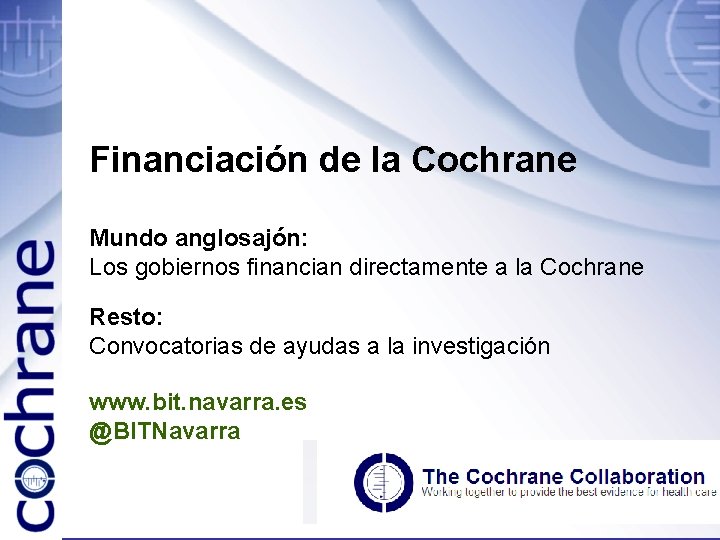 cochrane

Financiación de la Cochrane

Mundo anglosajón:
Los gobiernos financian directamente a la Cochrane

Resto:
Convocatorias de ayudas a la investigación

www.bit.navarra.es
@BITNavarra

The Cochrane Collaboration
Working together to provide the best evidence for health care